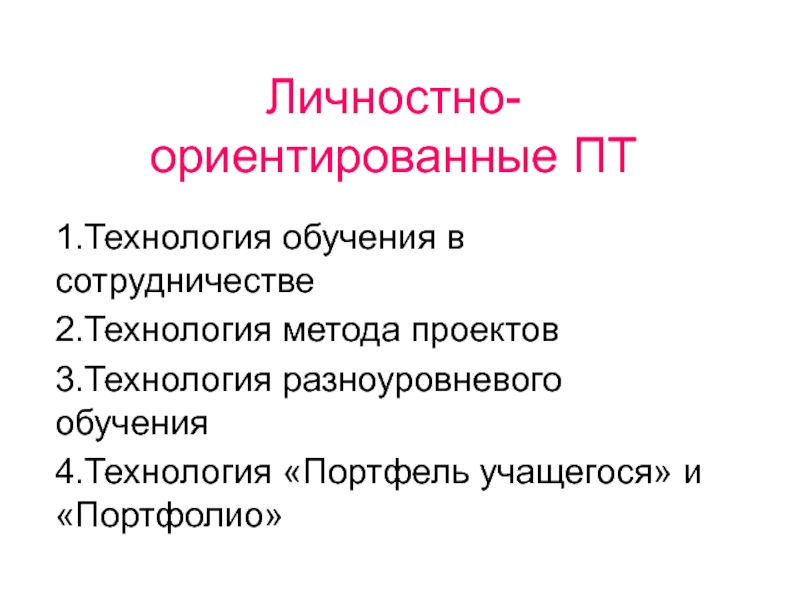 Личностно-ориентированные ПТ

1.Технология обучения в сотрудничестве

2.Технология метода проектов

3.Технология разноуровневого обучения

4.Технология «Портфель учащегося» и «Портфолио»